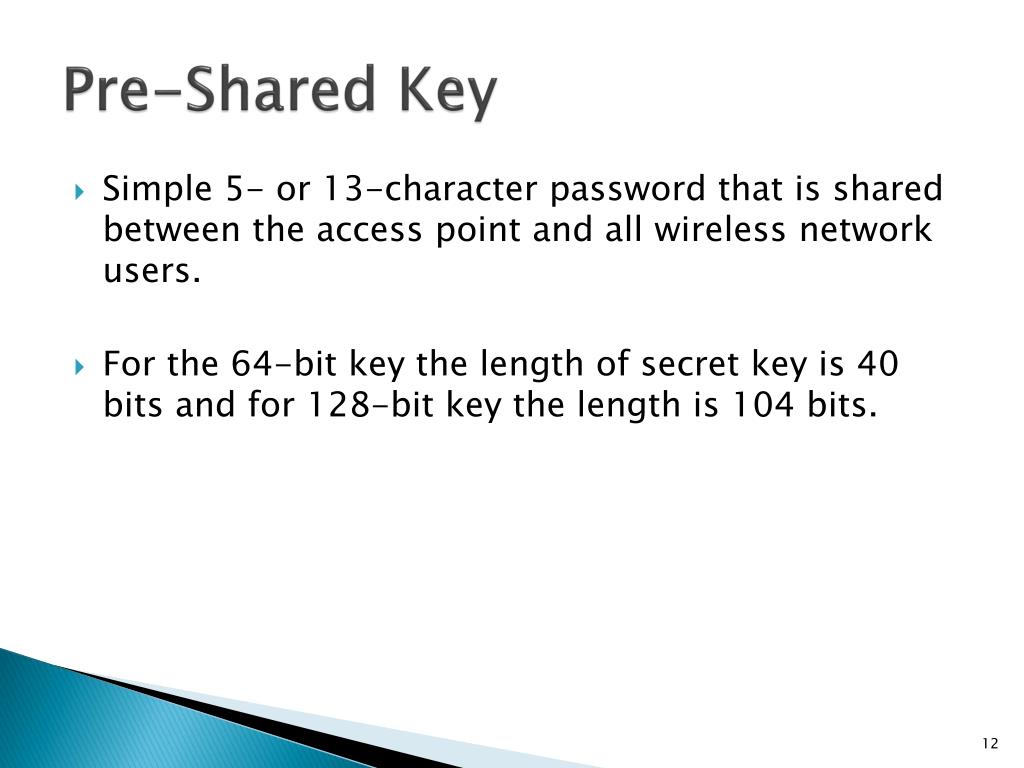 Pre-Shared Key

Simple 5- or 13-character password that is shared between the access point and all wireless network users.

For the 64-bit key the length of secret key is 40 bits and for 128-bit key the length is 104 bits.

12